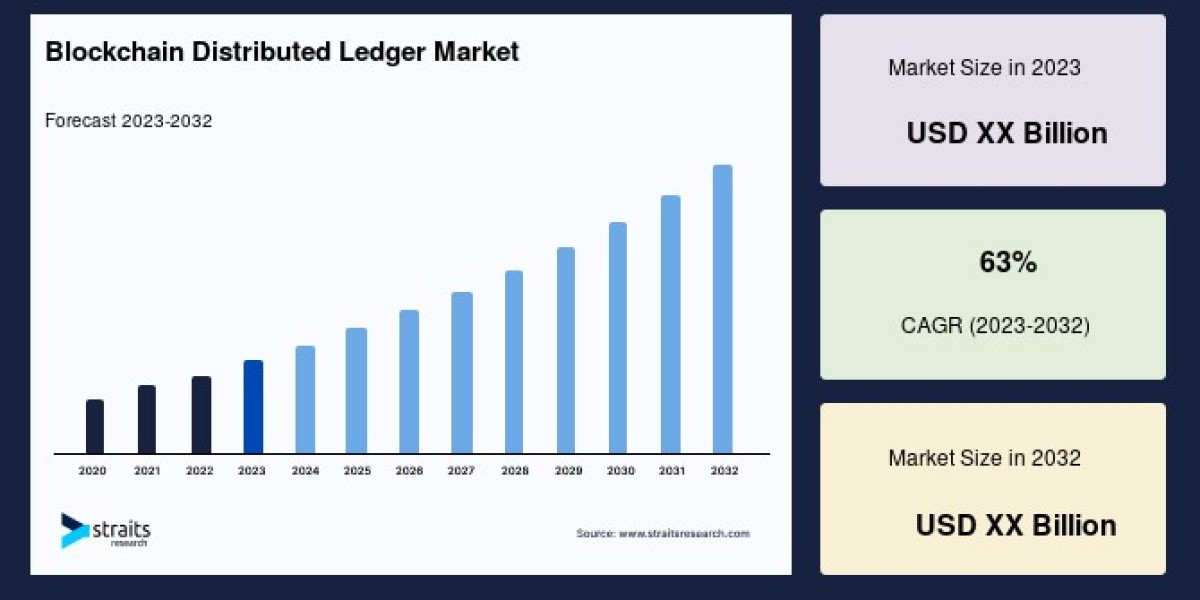 Blockchain Distributed Ledger Market

Forecast 2023-2032

2020 2021 2022 2023 2024 2025 2026 2027 2028 2029 2030 2031 2032

straits research

Source: www.straitsresearch.com

Market Size in 2023

USD XX Billion

63%

CAGR (2023-2032)

Market Size in 2032

USD XX Billion